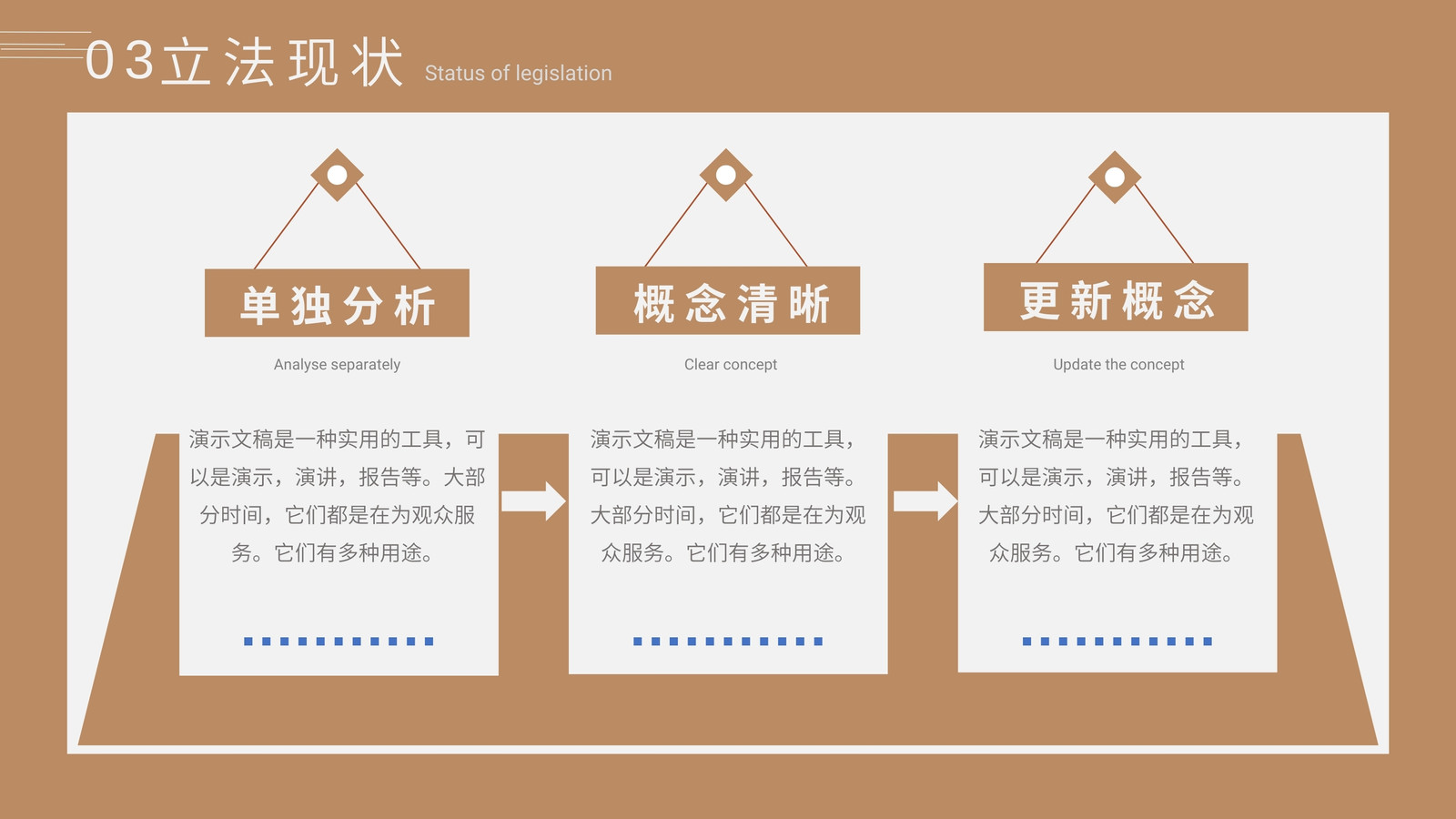 03立法现状 Status of legislation

单独分析

Analyse separately

演示文稿是一种实用的工具，可以是演示，演讲，报告等。大部分时间，它们都是在为观众服务。它们有多种用途。

概念清晰

Clear concept

演示文稿是一种实用的工具，可以是演示，演讲，报告等。大部分时间，它们都是在为观众服务。它们有多种用途。

更新概念

Update the concept

演示文稿是一种实用的工具，可以是演示，演讲，报告等。大部分时间，它们都是在为观众服务。它们有多种用途。